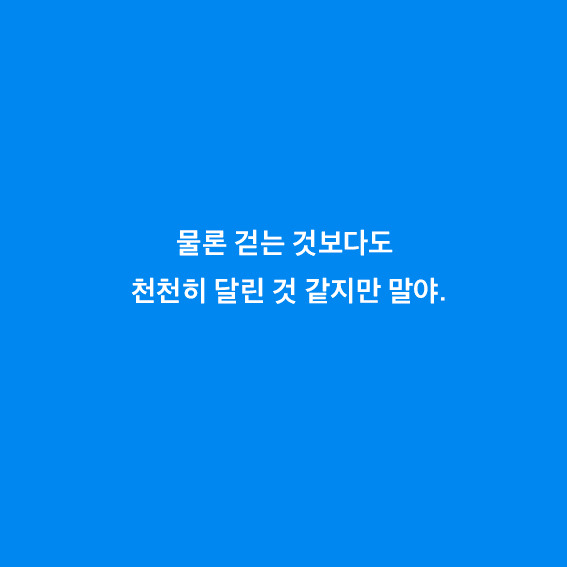 물론 걷는 것보다도
천천히 달린 것 같지만 말야.